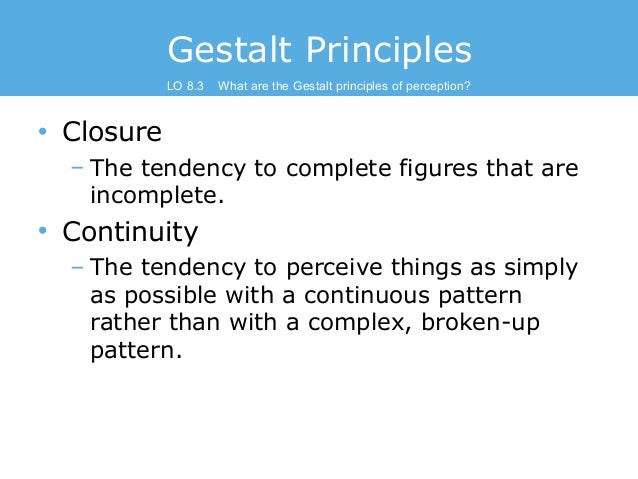 Gestalt Principles

LO 8.3 What are the Gestalt principles of perception?

• Closure
– The tendency to complete figures that are incomplete.
• Continuity
– The tendency to perceive things as simply as possible with a continuous pattern rather than with a complex, broken-up pattern.